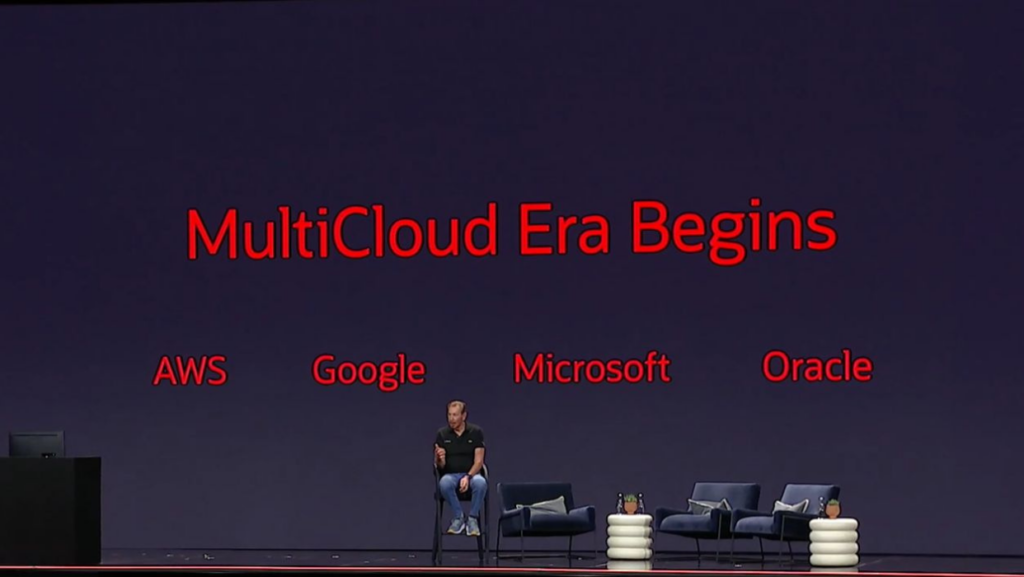 MultiCloud Era Begins

AWS Google Microsoft Oracle